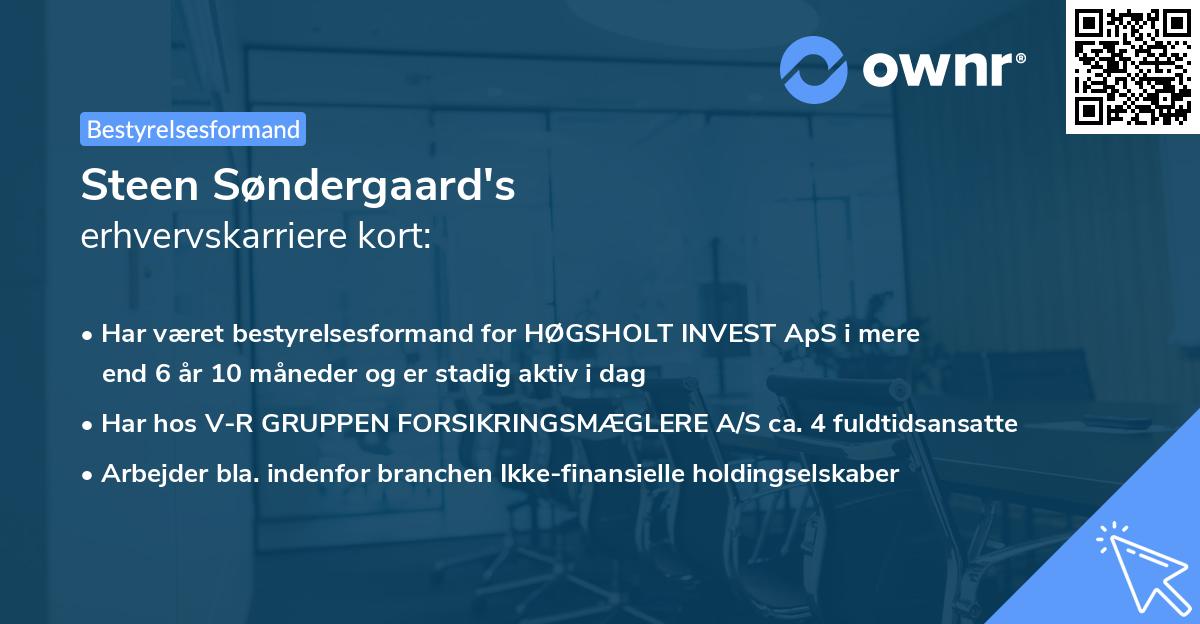 ownr®

Bestyrelsesformand

Steen Søndergaard's
erhvervskarriere kort:

• Har været bestyrelsesformand for HØGSHOLT INVEST ApS i mere end 6 år 10 måneder og er stadig aktiv i dag
• Har hos V-R GRUPPEN FORSIKRINGSMÆGLERE A/S ca. 4 fuldtidsansatte
• Arbejder bla. indenfor branchen Ikke-finansielle holdingselskaber